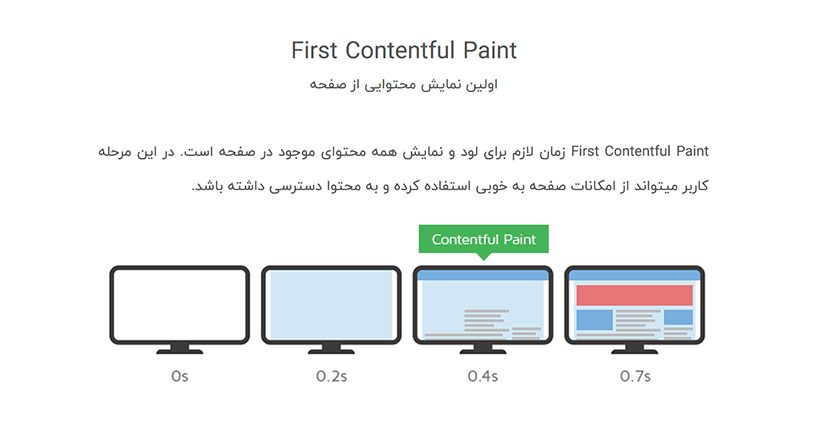 First Contentful Paint

اولین نمایش محتوایی از صفحه

First Contentful Paint زمان لازم برای لود و نمایش همه محتوای موجود در صفحه است. در این مرحله کاربر میتواند از امکانات صفحه به خوبی استفاده کرده و به محتوا دسترسی داشته باشد.

Contentful Paint

0s

0.2s

0.4s

0.7s